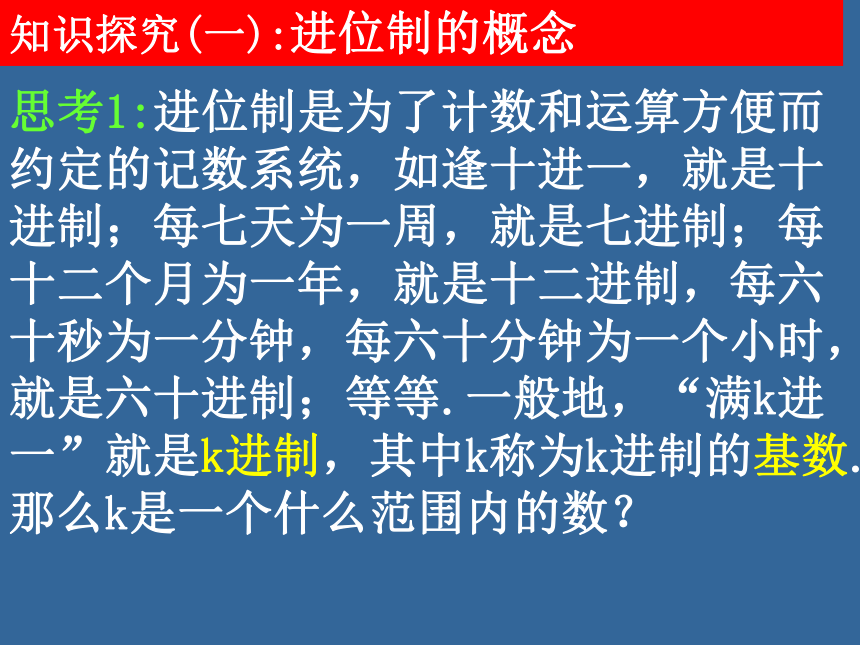 知识探究(一):进位制的概念

思考1:进位制是为了计数和运算方便而约定的记数系统，如逢十进一，就是十进制；每七天为一周，就是七进制；每十二个月为一年，就是十二进制，每六十秒为一分钟，每六十分钟为一个小时，就是六十进制；等等.一般地，“满k进一”就是k进制，其中k称为k进制的基数.那么k是一个什么范围内的数？